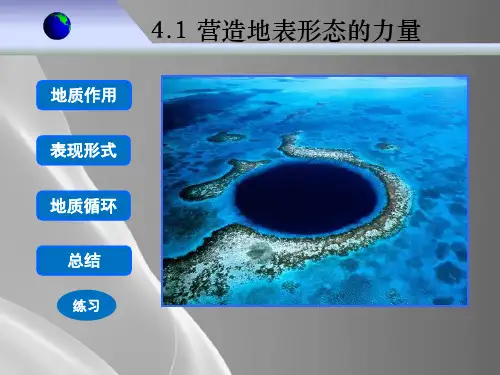 4.1 营造地表形态的力量

地质作用

表现形式

地质循环

总结

练习